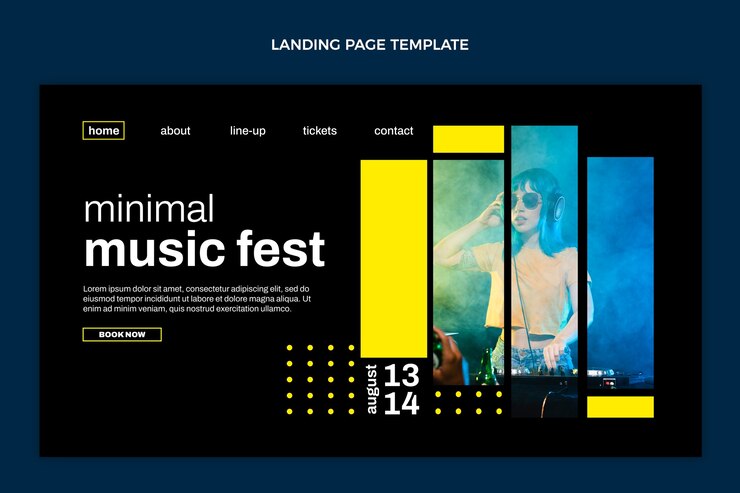 LANDING PAGE TEMPLATE

home about line-up tickets contact

minimal
music fest

Lorem ipsum dolor sit amet, consectetur adipiscing elit, sed do eiusmod tempor incididunt ut labore et dolore magna aliqua. Ut enim ad minim veniam, quis nostrud exercitation ullamco.

BOOK NOW

august 13 14